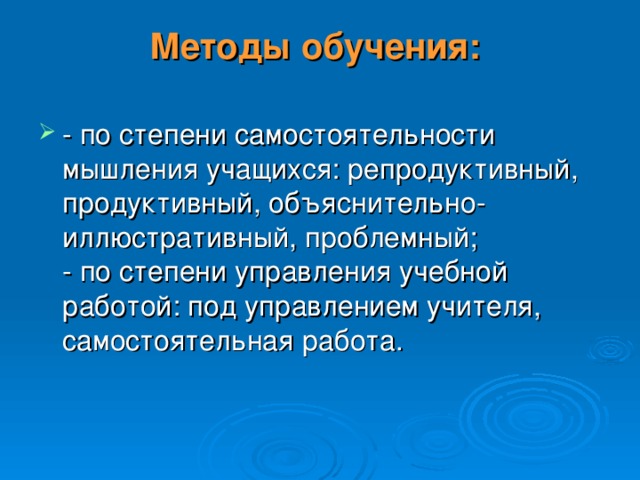 Методы обучения:

- по степени самостоятельности мышления учащихся: репродуктивный, продуктивный, объяснительно-иллюстративный, проблемный;
- по степени управления учебной работой: под управлением учителя, самостоятельная работа.